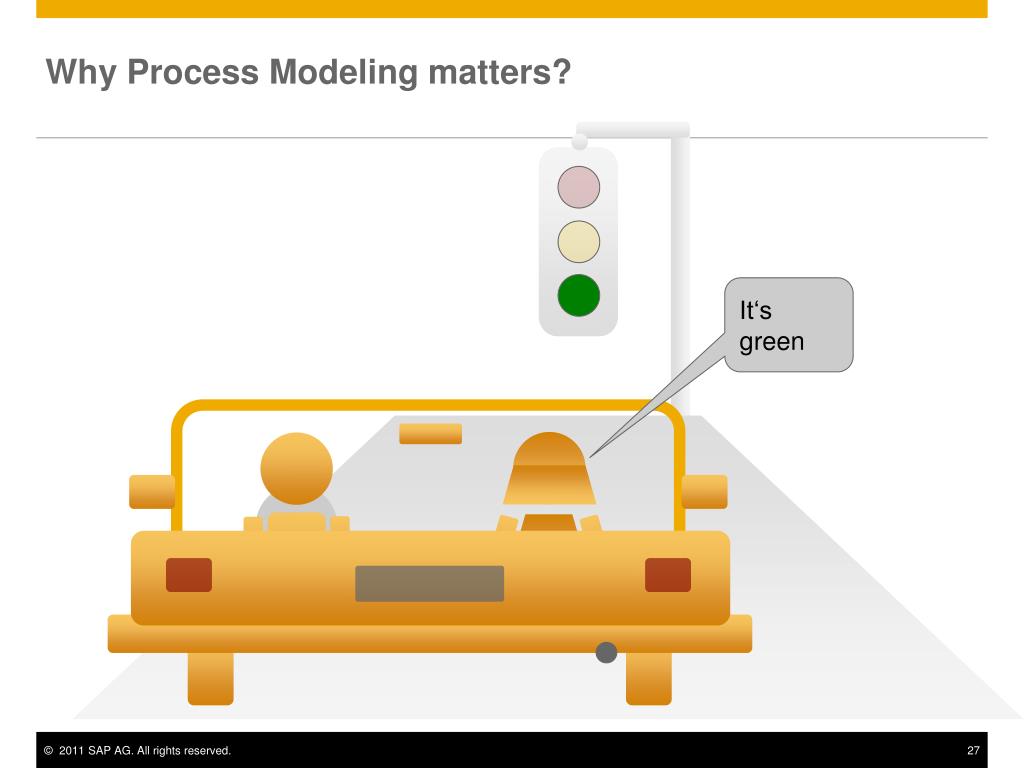 Why Process Modeling matters?

It‘s green

© 2011 SAP AG. All rights reserved.

27